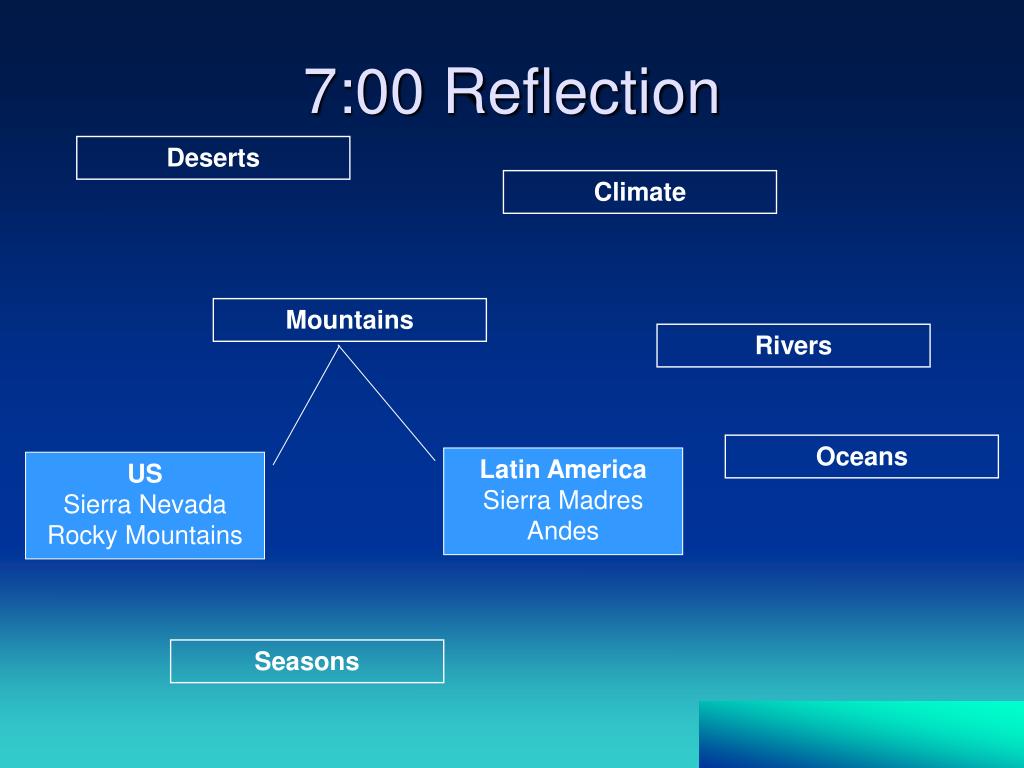 7:00 Reflection

Deserts

Climate

Mountains

Rivers

US
Sierra Nevada
Rocky Mountains

Latin America
Sierra Madres
Andes

Oceans

Seasons